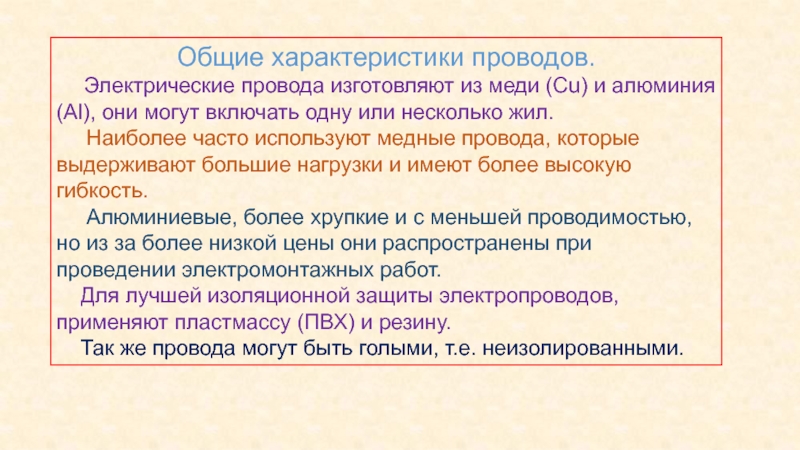 Общие характеристики проводов.

Электрические провода изготовляют из меди (Cu) и алюминия (Al), они могут включать одну или несколько жил.

Наиболее часто используют медные провода, которые выдерживают большие нагрузки и имеют более высокую гибкость.

Алюминиевые, более хрупкие и с меньшей проводимостью, но из за более низкой цены они распространены при проведении электромонтажных работ.

Для лучшей изоляционной защиты электропроводов, применяют пластмассу (ПВХ) и резину.

Так же провода могут быть голыми, т.е. неизолированными.